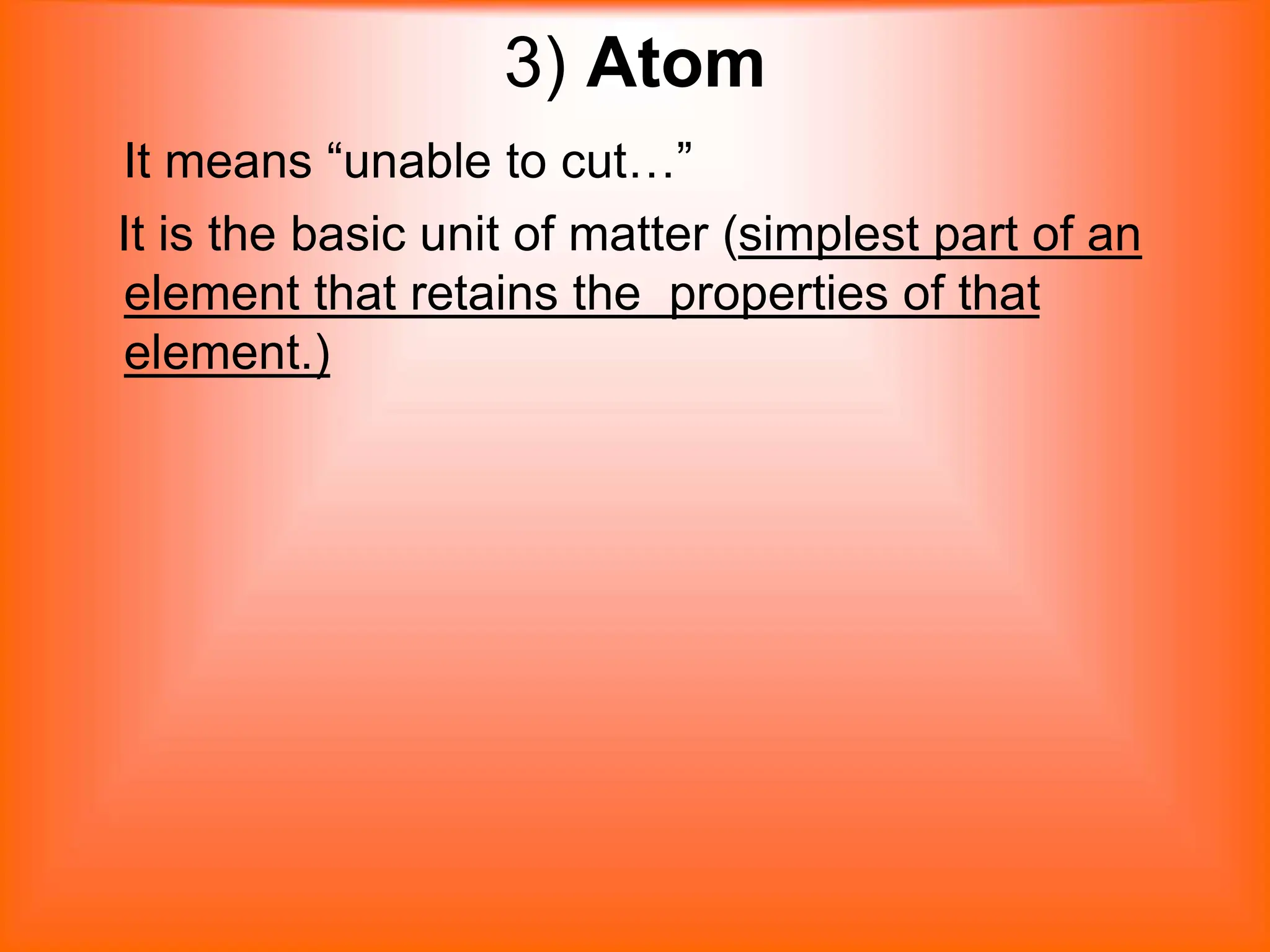 3) Atom

It means “unable to cut…”

It is the basic unit of matter (simplest part of an element that retains the  properties of that element.)